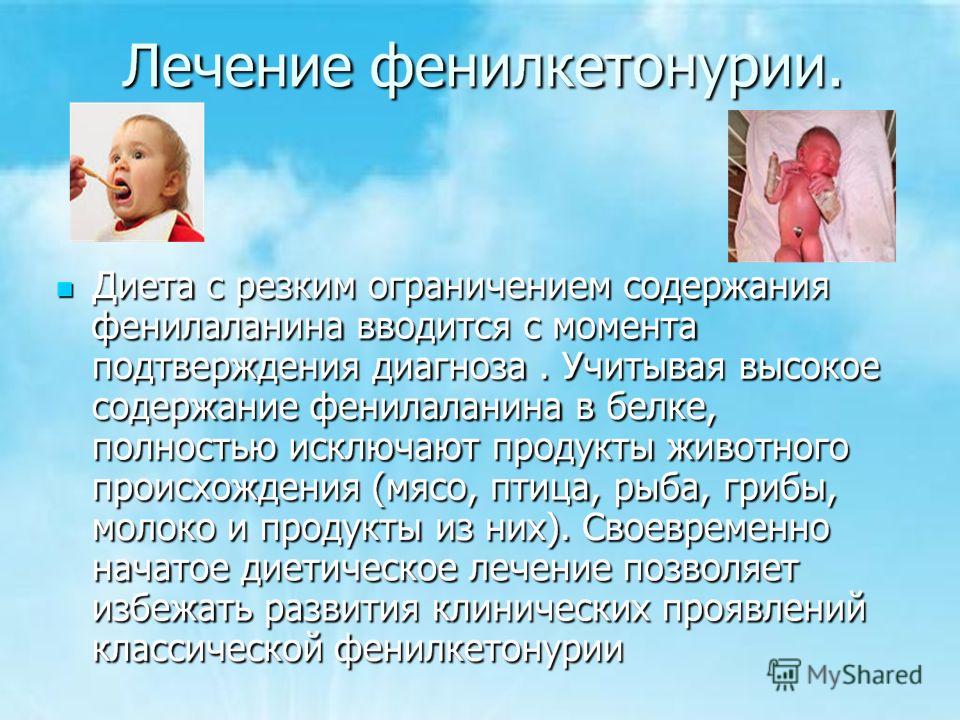 Лечение фенилкетонурии.

Диета с резким ограничением содержания фенилаланина вводится с момента подтверждения диагноза . Учитывая высокое содержание фенилаланина в белке, полностью исключают продукты животного происхождения (мясо, птица, рыба, грибы, молоко и продукты из них). Своевременно начатое диетическое лечение позволяет избежать развития клинических проявлений классической фенилкетонурии

MyShared